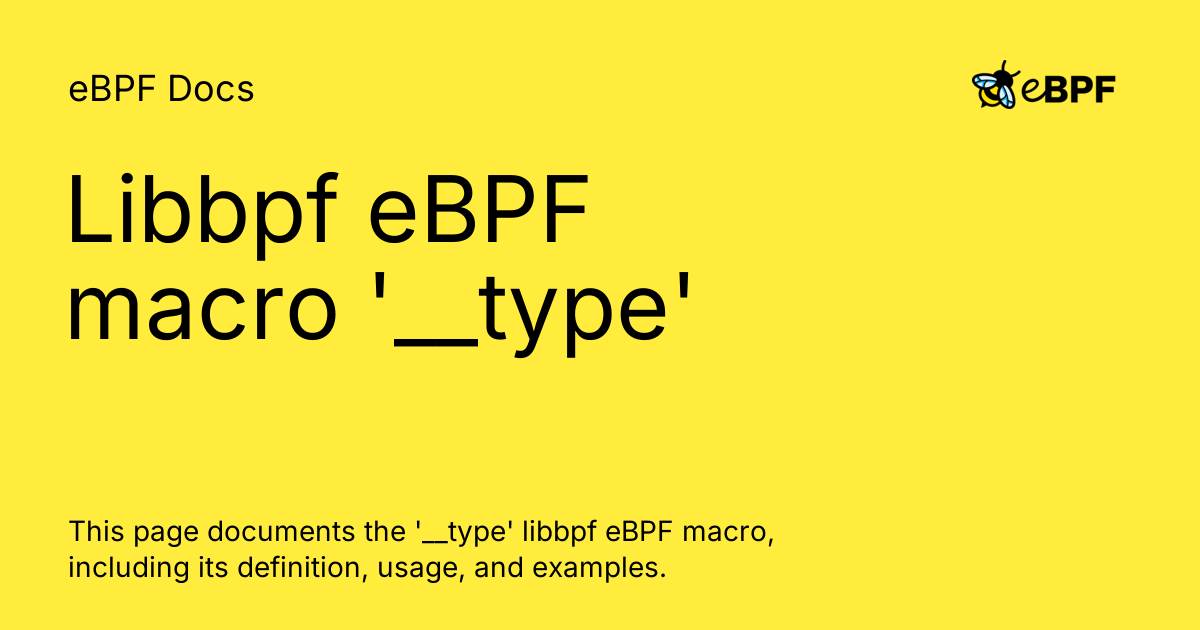 eBPF Docs

eBPF

Libbpf eBPF macro '__type'

This page documents the '__type' libbpf eBPF macro, including its definition, usage, and examples.